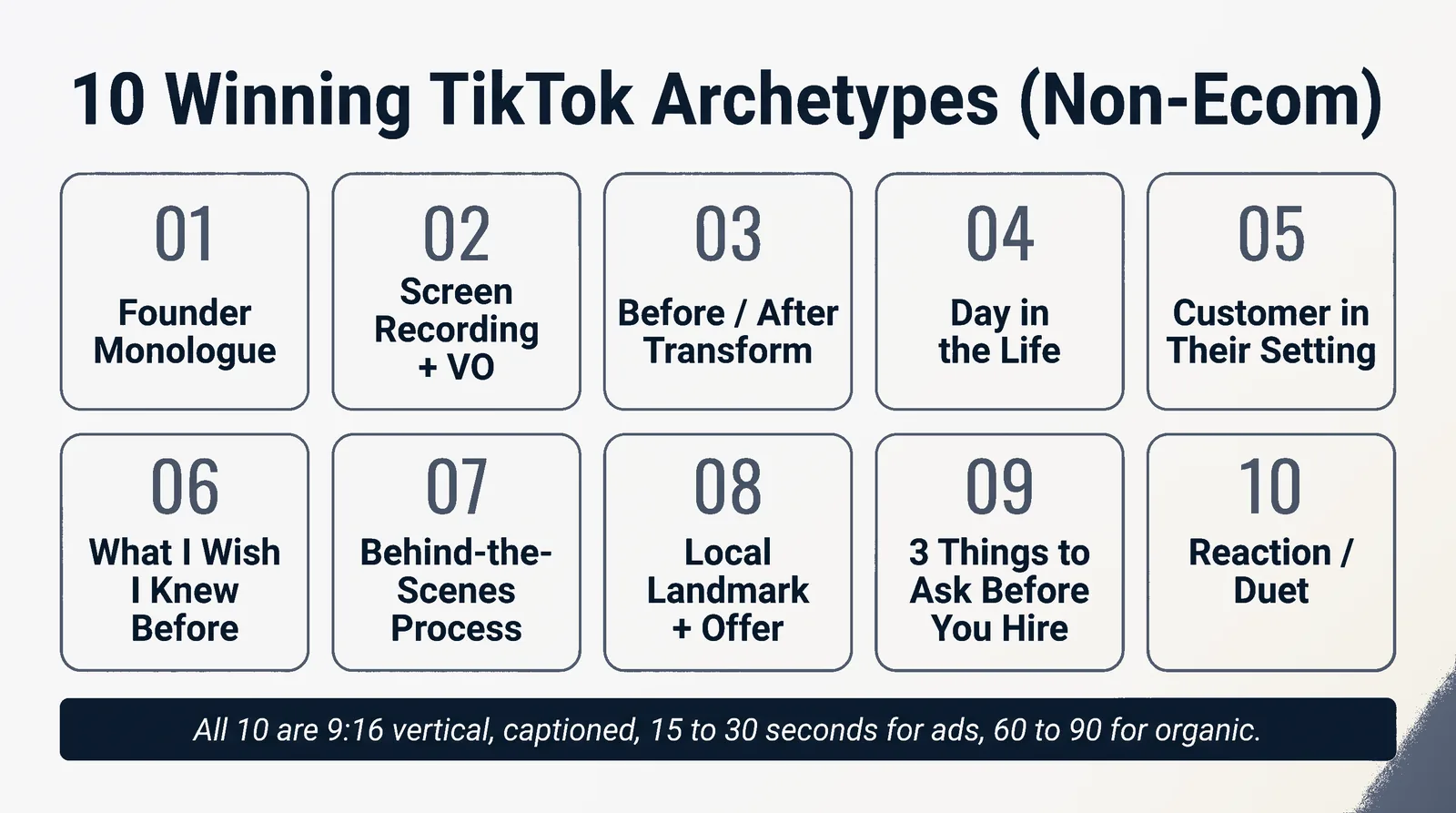 10 Winning TikTok Archetypes (Non-Ecom)

01
Founder Monologue

02
Screen Recording + VO

03
Before / After Transform

04
Day in the Life

05
Customer in Their Setting

06
What I Wish I Knew Before

07
Behind-the-Scenes Process

08
Local Landmark + Offer

09
3 Things to Ask Before You Hire

10
Reaction / Duet

All 10 are 9:16 vertical, captioned, 15 to 30 seconds for ads, 60 to 90 for organic.